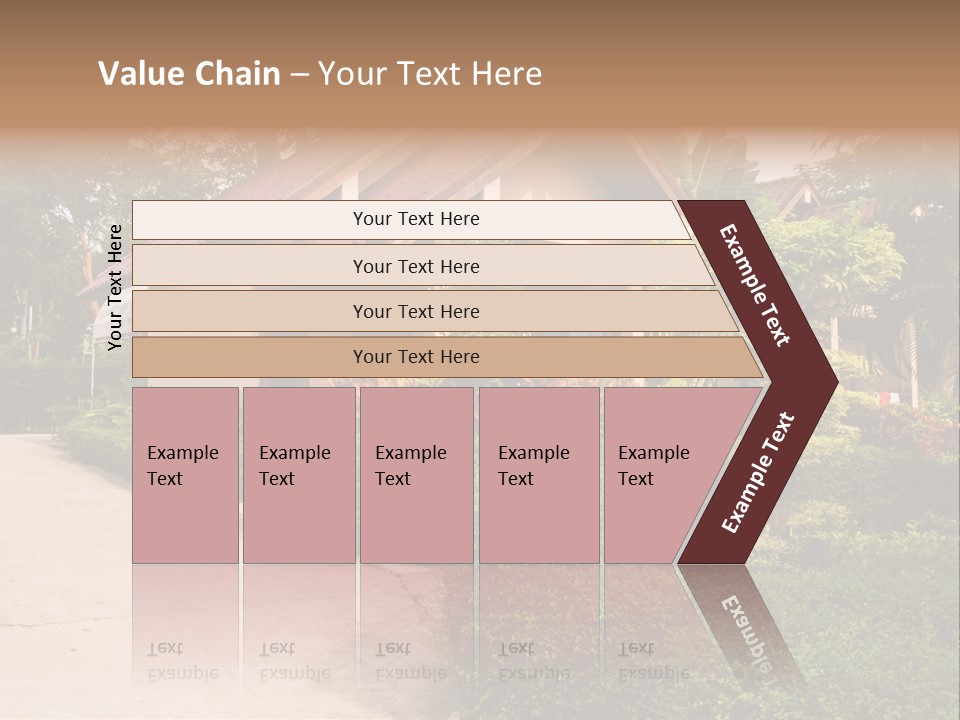 Value Chain – Your Text Here

Your Text Here

Your Text Here

Your Text Here

Your Text Here

Your Text Here

Example Text

Example Text

Example Text

Example Text

Example Text

Example Text

Example Text